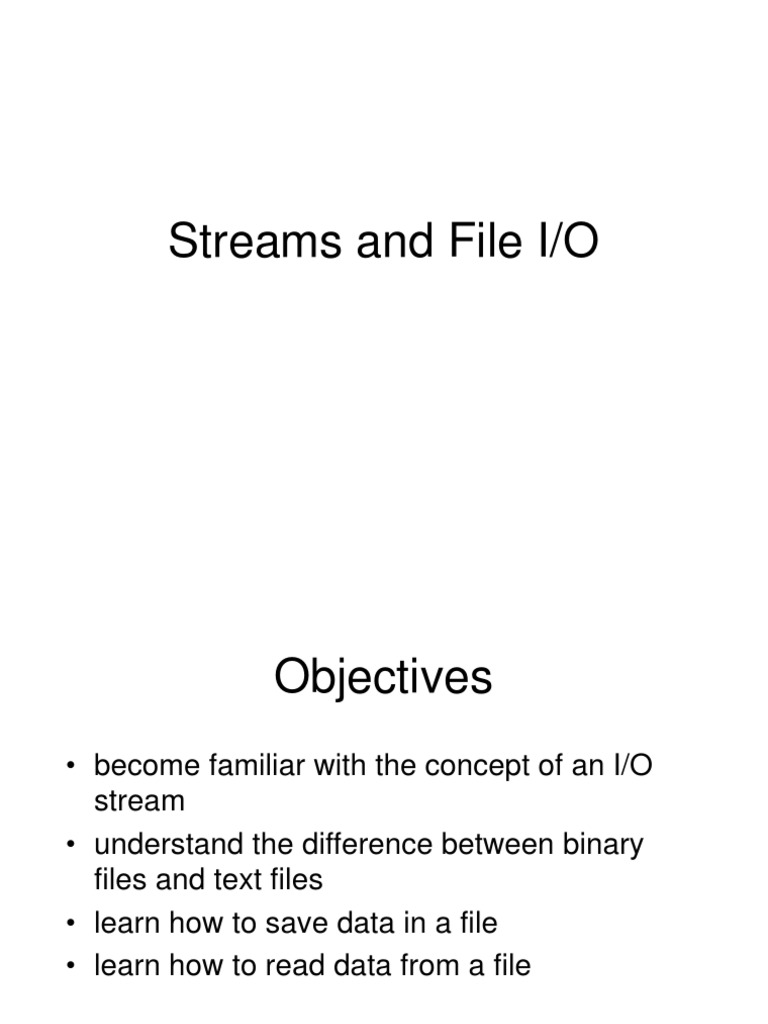 Streams and File I/O

Objectives

• become familiar with the concept of an I/O stream
• understand the difference between binary files and text files
• learn how to save data in a file
• learn how to read data from a file